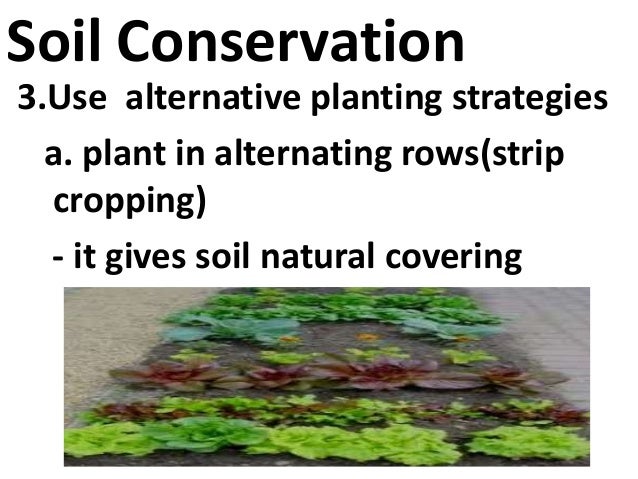 Soil Conservation

3.Use alternative planting strategies

a. plant in alternating rows(strip cropping)

- it gives soil natural covering